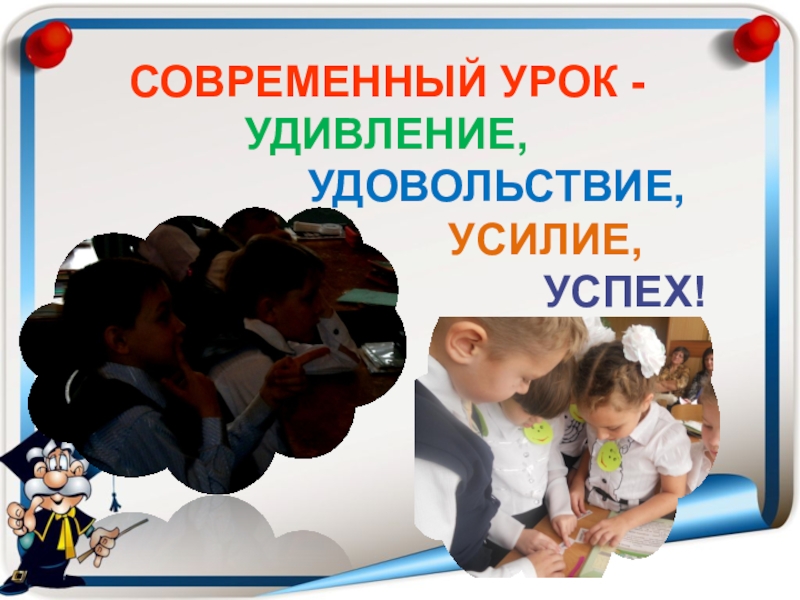 СОВРЕМЕННЫЙ УРОК -
УДИВЛЕНИЕ,
УДОВОЛЬСТВИЕ,
УСИЛИЕ,
УСПЕХ!